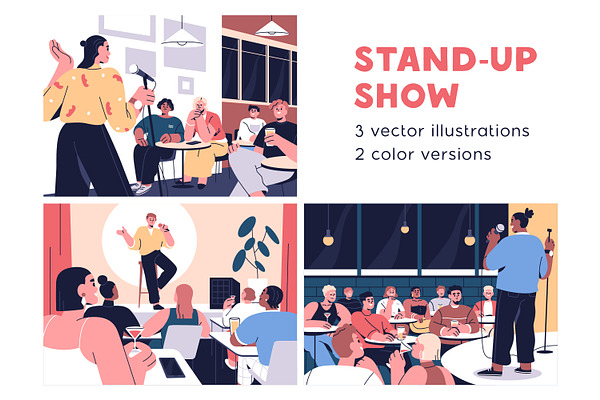 STAND-UP SHOW

3 vector illustrations
2 color versions